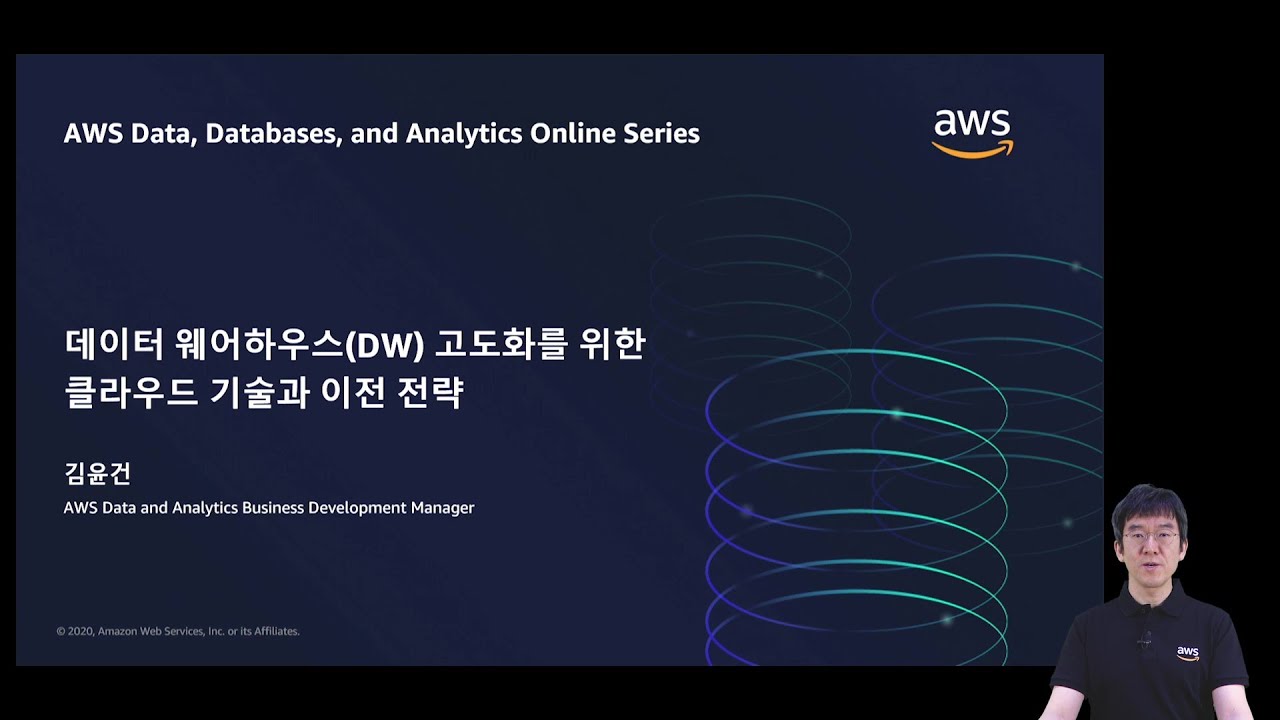 AWS Data, Databases, and Analytics Online Series

aws

데이터 웨어하우스(DW) 고도화를 위한 클라우드 기술과 이전 전략

김윤건
AWS Data and Analytics Business Development Manager

© 2020, Amazon Web Services, Inc. or its Affiliates.

aws